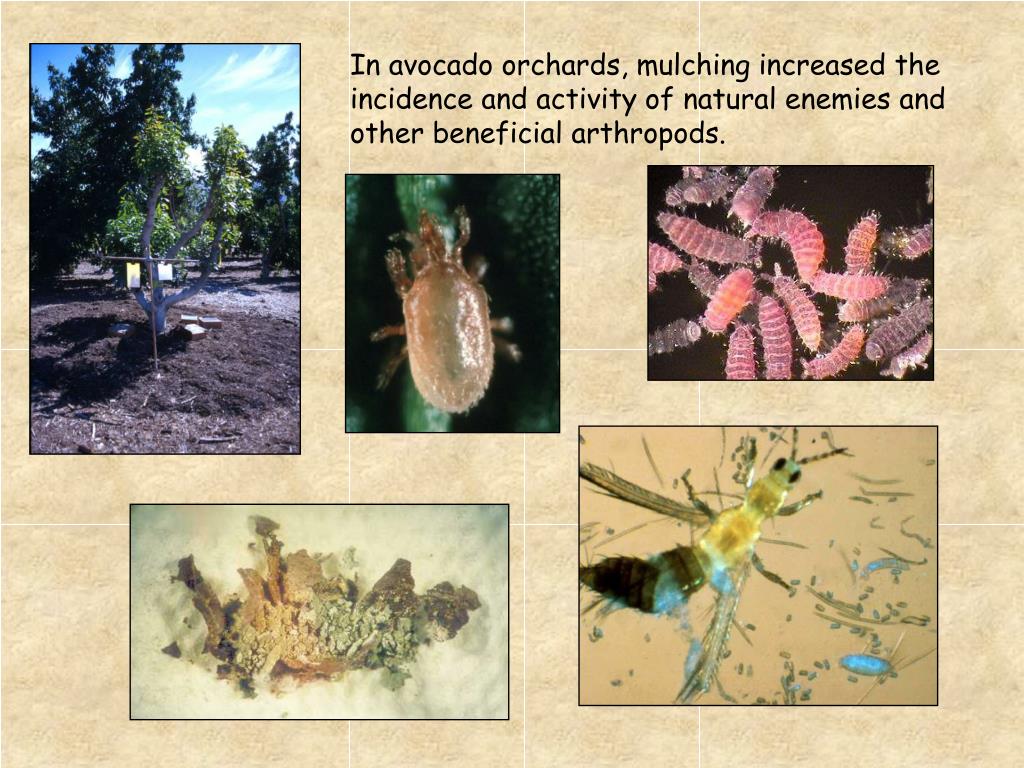 In avocado orchards, mulching increased the incidence and activity of natural enemies and other beneficial arthropods.